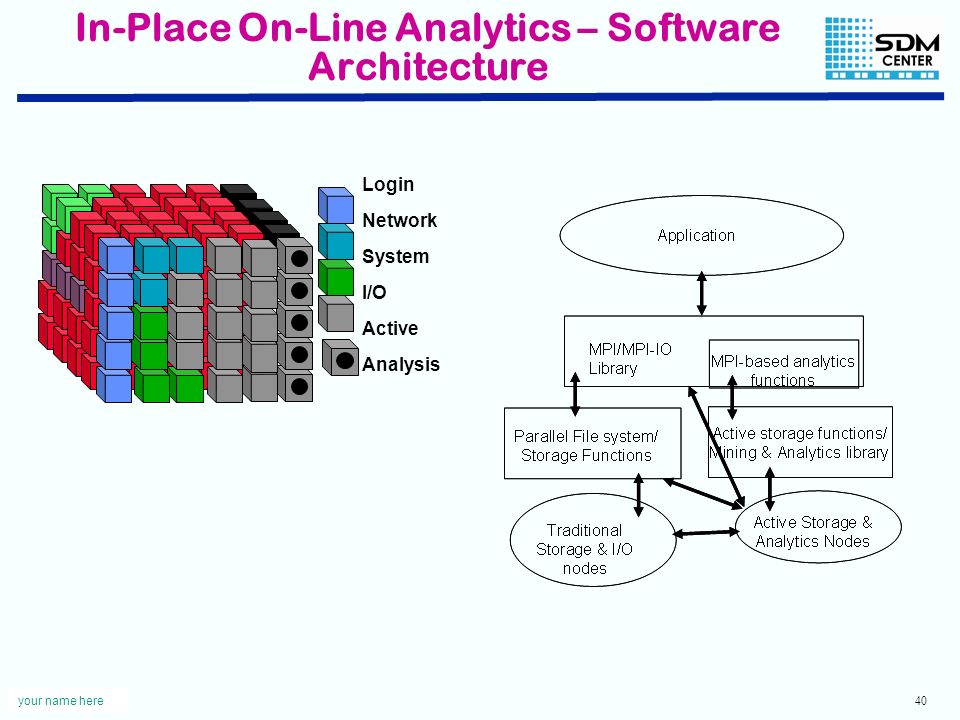 In-Place On-Line Analytics – Software Architecture

SDM CENTER

Login
Network
System
I/O
Active
Analysis

Application

MPI/MPI-IO Library

MPI-based analytics functions

Parallel File system/ Storage Functions

Active storage functions/ Mining & Analytics library

Traditional Storage & I/O nodes

Active Storage & Analytics Nodes

your name here

40